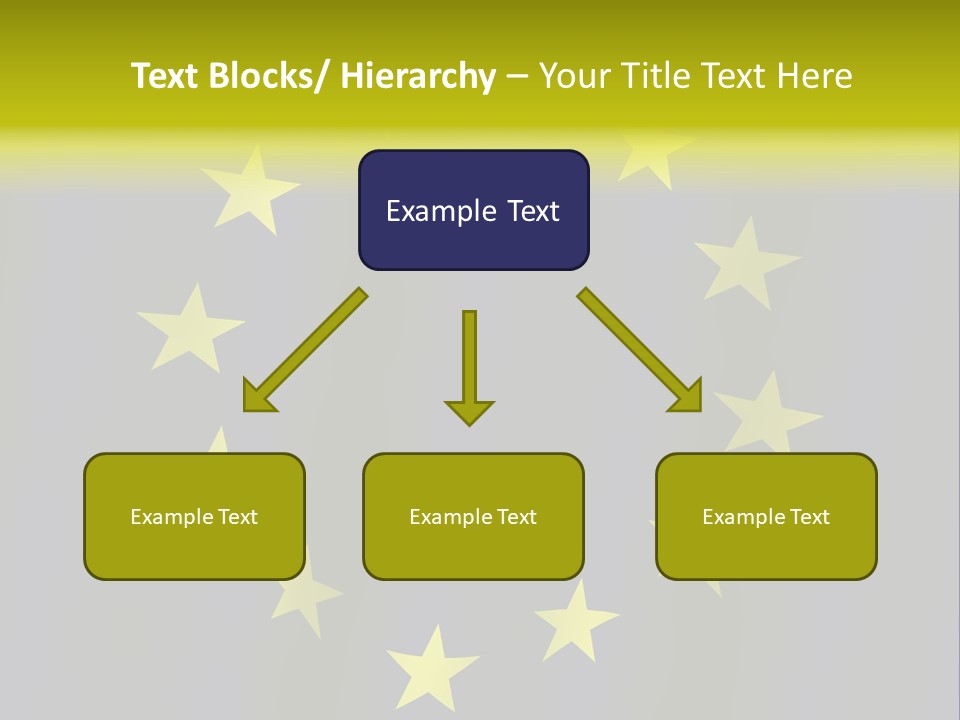 Text Blocks/ Hierarchy – Your Title Text Here

Example Text

Example Text

Example Text

Example Text